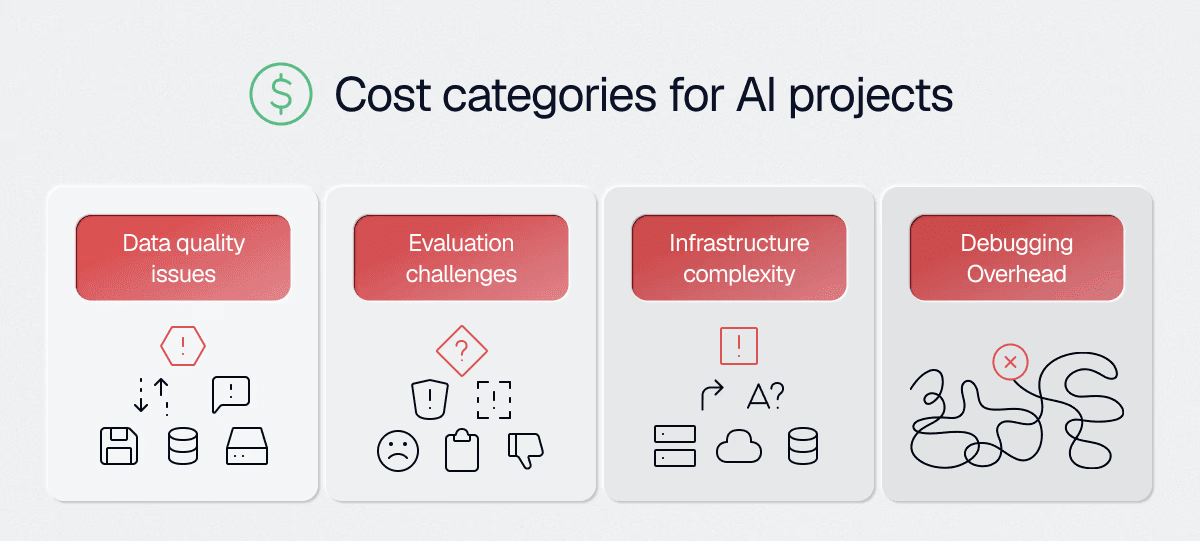 Cost categories for AI projects

Data quality issues

Evaluation challenges

Infrastructure complexity

Debugging Overhead

A?